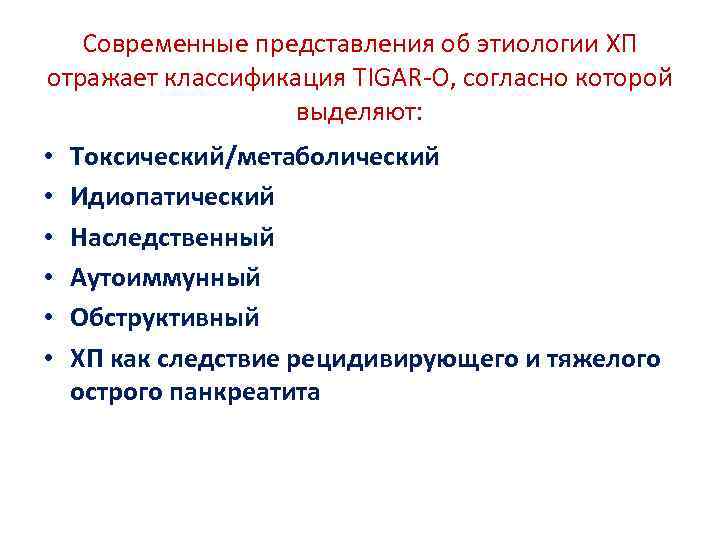 Современные представления об этиологии ХП отражает классификация TIGAR-O, согласно которой выделяют:

• Токсический/метаболический
• Идиопатический
• Наследственный
• Аутоиммунный
• Обструктивный
• ХП как следствие рецидивирующего и тяжелого острого панкреатита